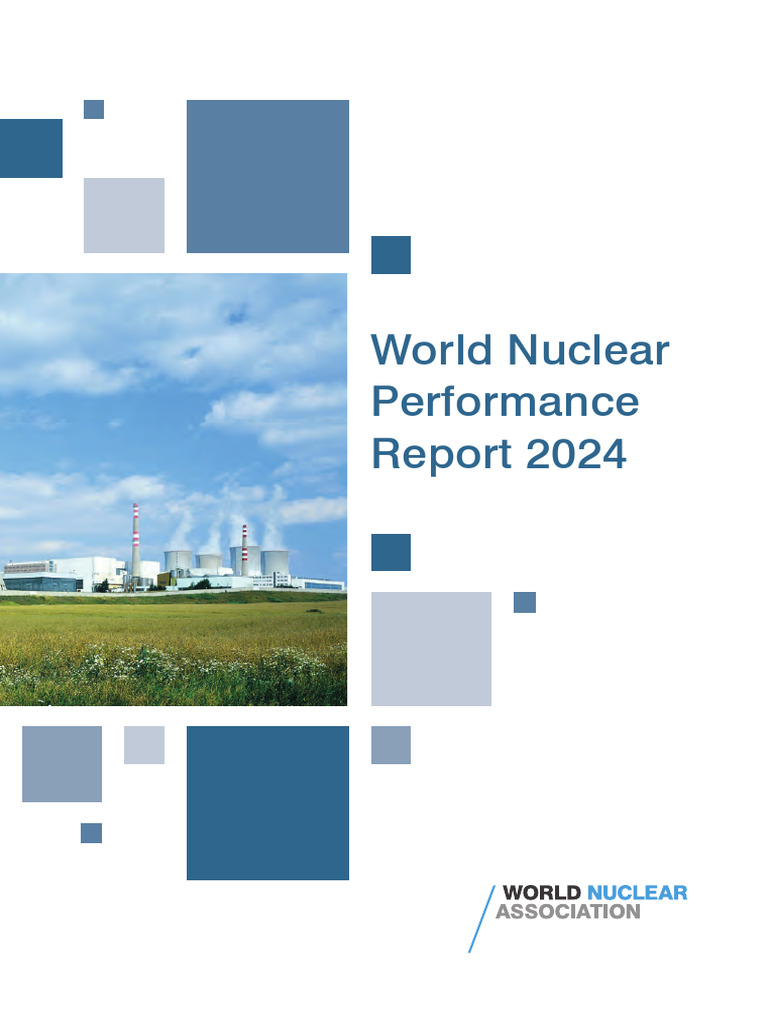 World Nuclear Performance Report 2024

WORLD NUCLEAR ASSOCIATION